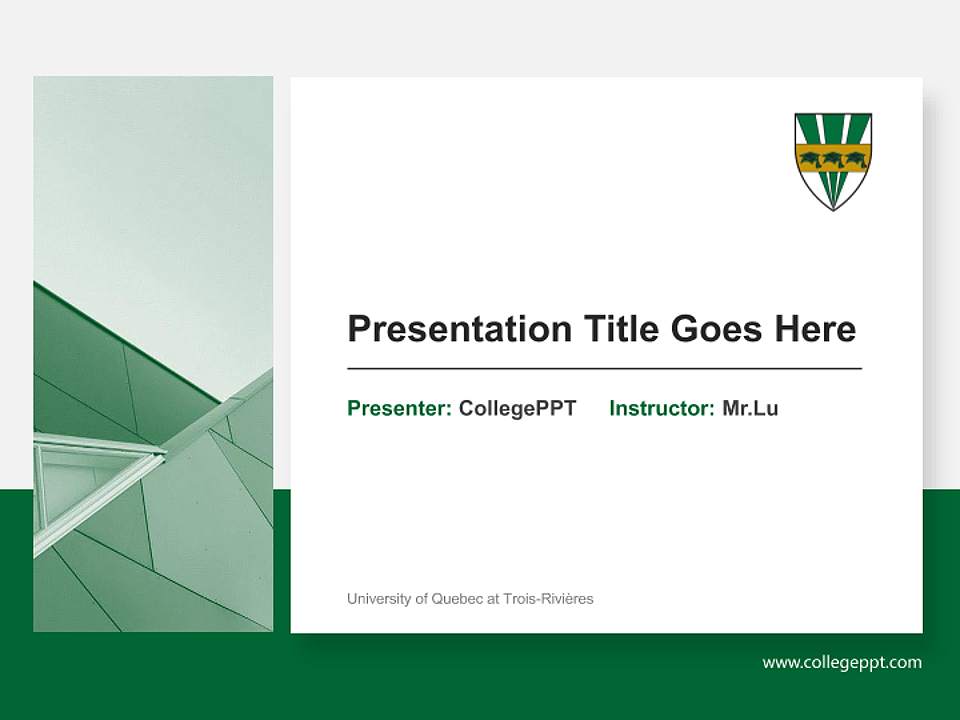 Presentation Title Goes Here

Presenter: CollegePPT Instructor: Mr.Lu

University of Quebec at Trois-Rivières

www.collegeppt.com